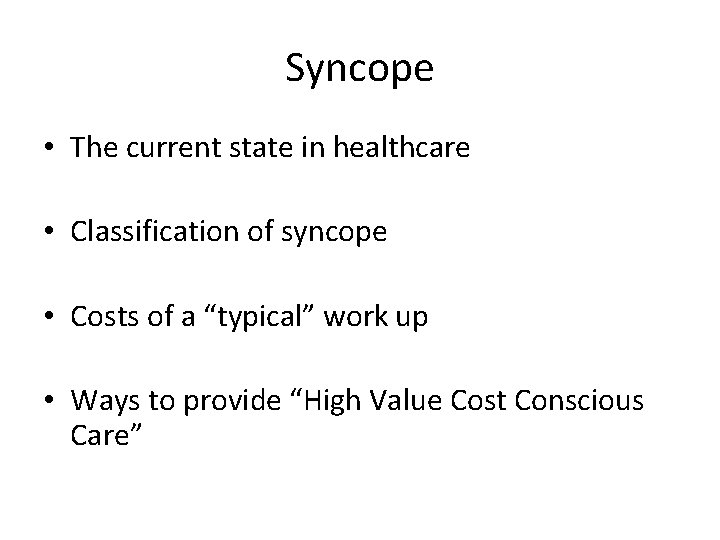 Syncope

• The current state in healthcare

• Classification of syncope

• Costs of a “typical” work up

• Ways to provide “High Value Cost Conscious Care”